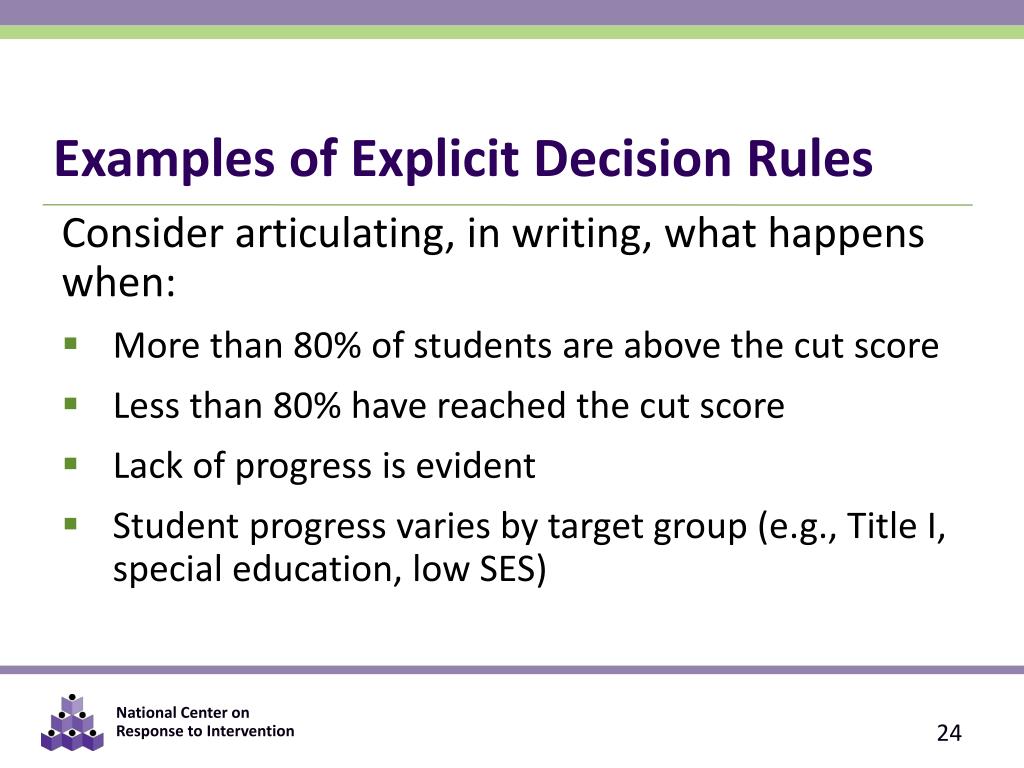 Examples of Explicit Decision Rules

Consider articulating, in writing, what happens when:

- More than 80% of students are above the cut score
- Less than 80% have reached the cut score
- Lack of progress is evident
- Student progress varies by target group (e.g., Title I, special education, low SES)

National Center on Response to Intervention

24